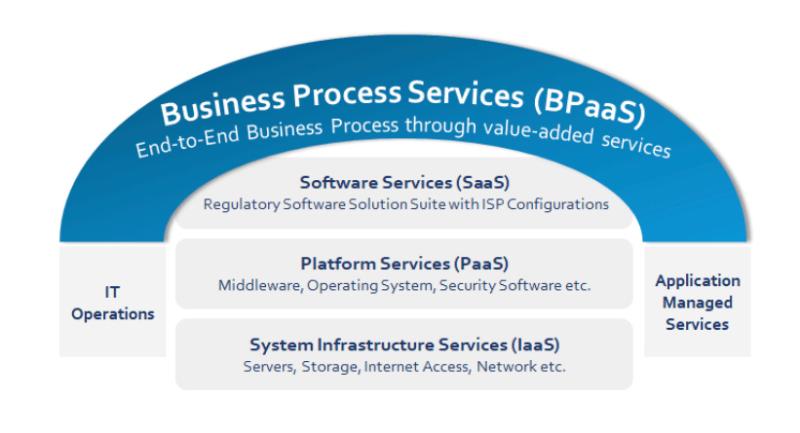 Business Process Services (BPaaS)
End-to-End Business Process through value-added services

Software Services (SaaS)
Regulatory Software Solution Suite with ISP Configurations

IT Operations

Platform Services (PaaS)
Middleware, Operating System, Security Software etc.

Application Managed Services

System Infrastructure Services (IaaS)
Servers, Storage, Internet Access, Network etc.